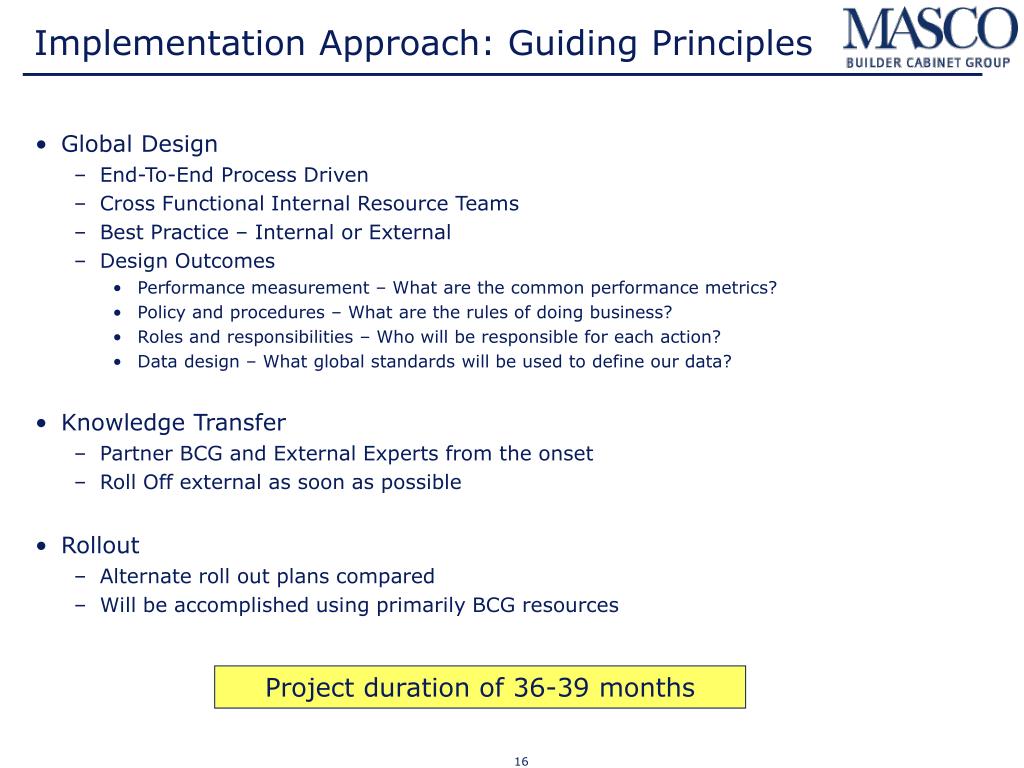 Implementation Approach: Guiding Principles

MASCO
BUILDER CABINET GROUP

• Global Design
– End-To-End Process Driven
– Cross Functional Internal Resource Teams
– Best Practice – Internal or External
– Design Outcomes
• Performance measurement – What are the common performance metrics?
• Policy and procedures – What are the rules of doing business?
• Roles and responsibilities – Who will be responsible for each action?
• Data design – What global standards will be used to define our data?

• Knowledge Transfer
– Partner BCG and External Experts from the onset
– Roll Off external as soon as possible

• Rollout
– Alternate roll out plans compared
– Will be accomplished using primarily BCG resources

Project duration of 36-39 months

16